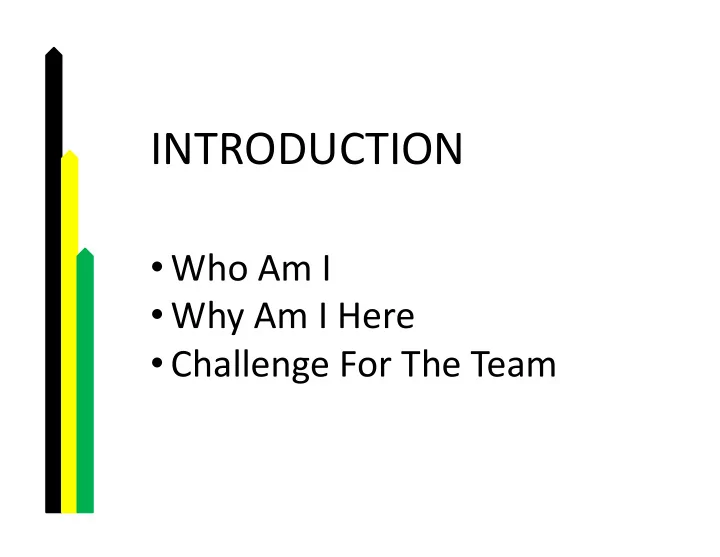 INTRODUCTION

• Who Am I
• Why Am I Here
• Challenge For The Team